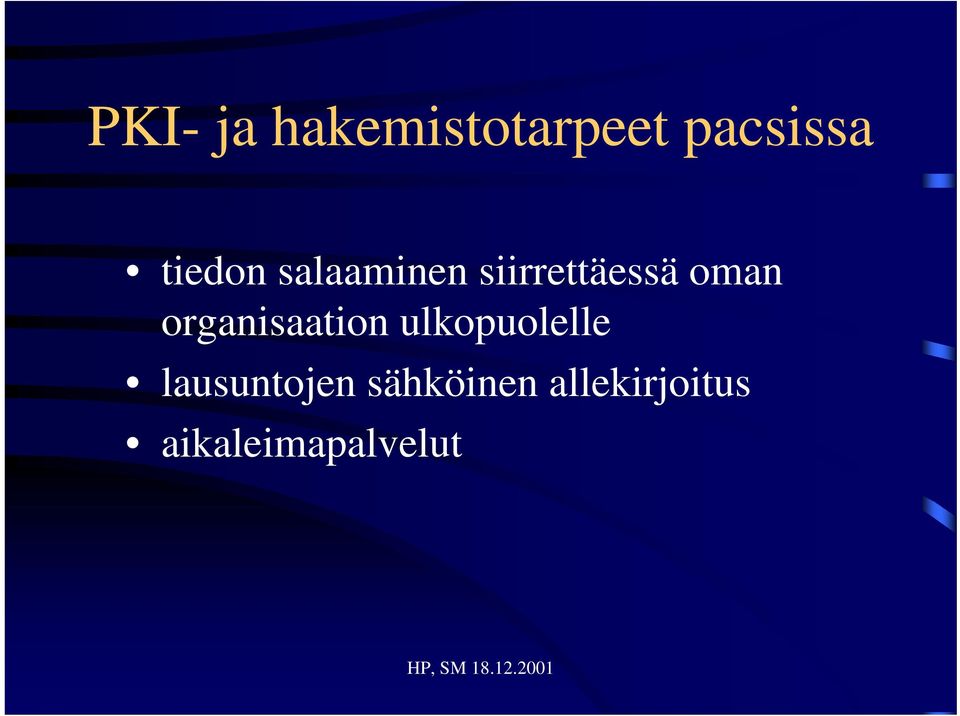 PKI- ja hakemistotarpeet pacsissa

• tiedon salaaminen siirrettäessä oman organisaation ulkopuolelle
• lausuntojen sähköinen allekirjoitus
• aikaleimapalvelut

HP, SM 18.12.2001